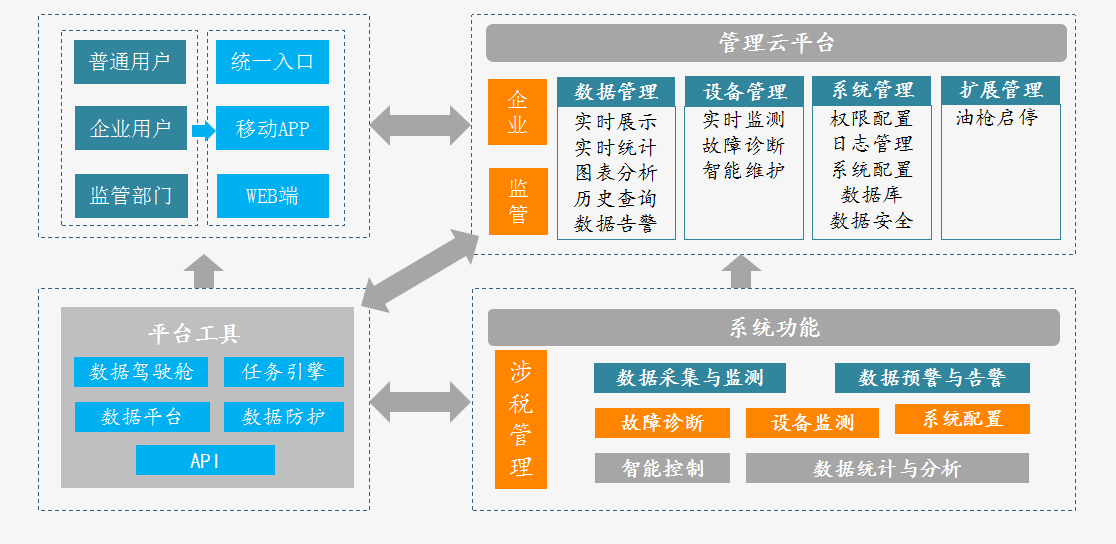 普通用户
企业用户
监管部门

统一入口
移动APP
WEB端

管理云平台

企业
监管

数据管理
实时展示
实时统计
图表分析
历史查询
数据告警

设备管理
实时监测
故障诊断
智能维护

系统管理
权限配置
日志管理
系统配置
数据库
数据安全

扩展管理
油枪启停

平台工具
数据驾驶舱
任务引擎
数据平台
数据防护
API

系统功能
涉税管理
数据采集与监测
数据预警与告警
故障诊断
设备监测
系统配置
智能控制
数据统计与分析